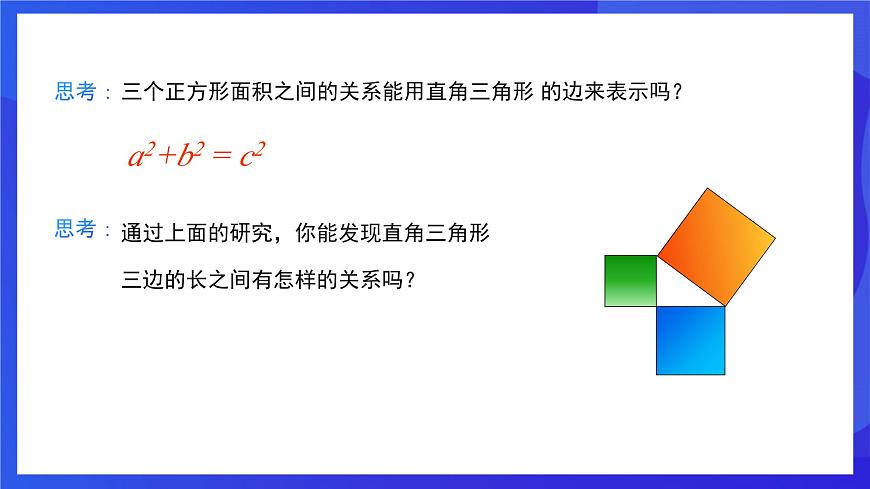 思考：三个正方形面积之间的关系能用直角三角形 的边来表示吗？

$a^2+b^2=c^2$

思考：通过上面的研究，你能发现直角三角形三边的长之间有怎样的关系吗？